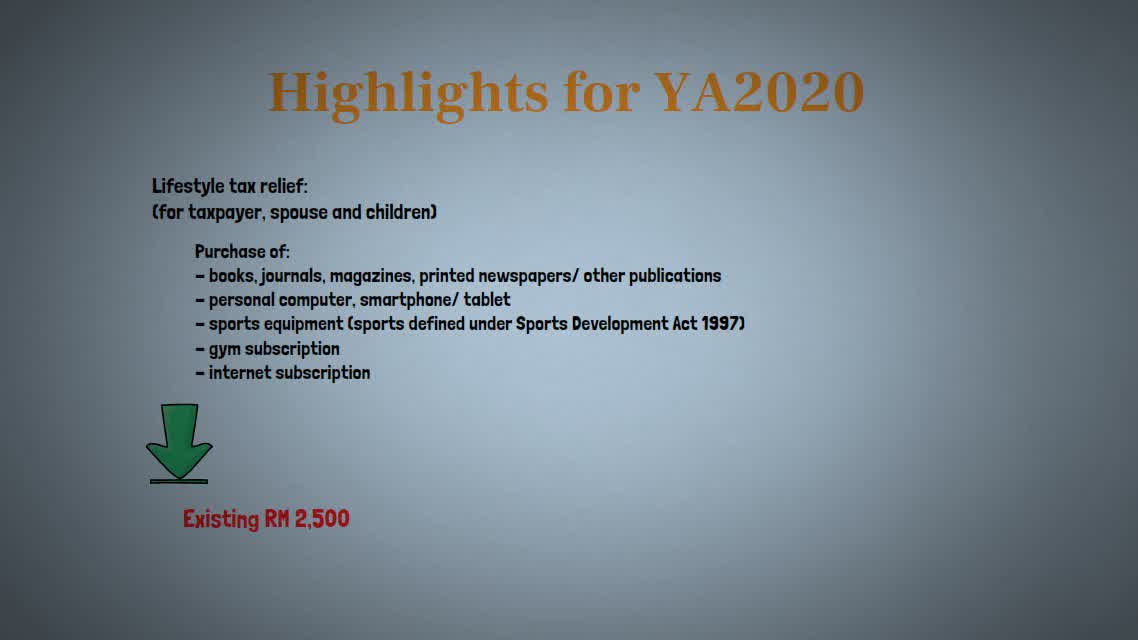 Highlights for YA2020

Lifestyle tax relief:
(for taxpayer, spouse and children)

Purchase of:
- books, journals, magazines, printed newspapers/ other publications
- personal computer, smartphone/ tablet
- sports equipment (sports defined under Sports Development Act 1997)
- gym subscription
- internet subscription

Existing RM 2,500